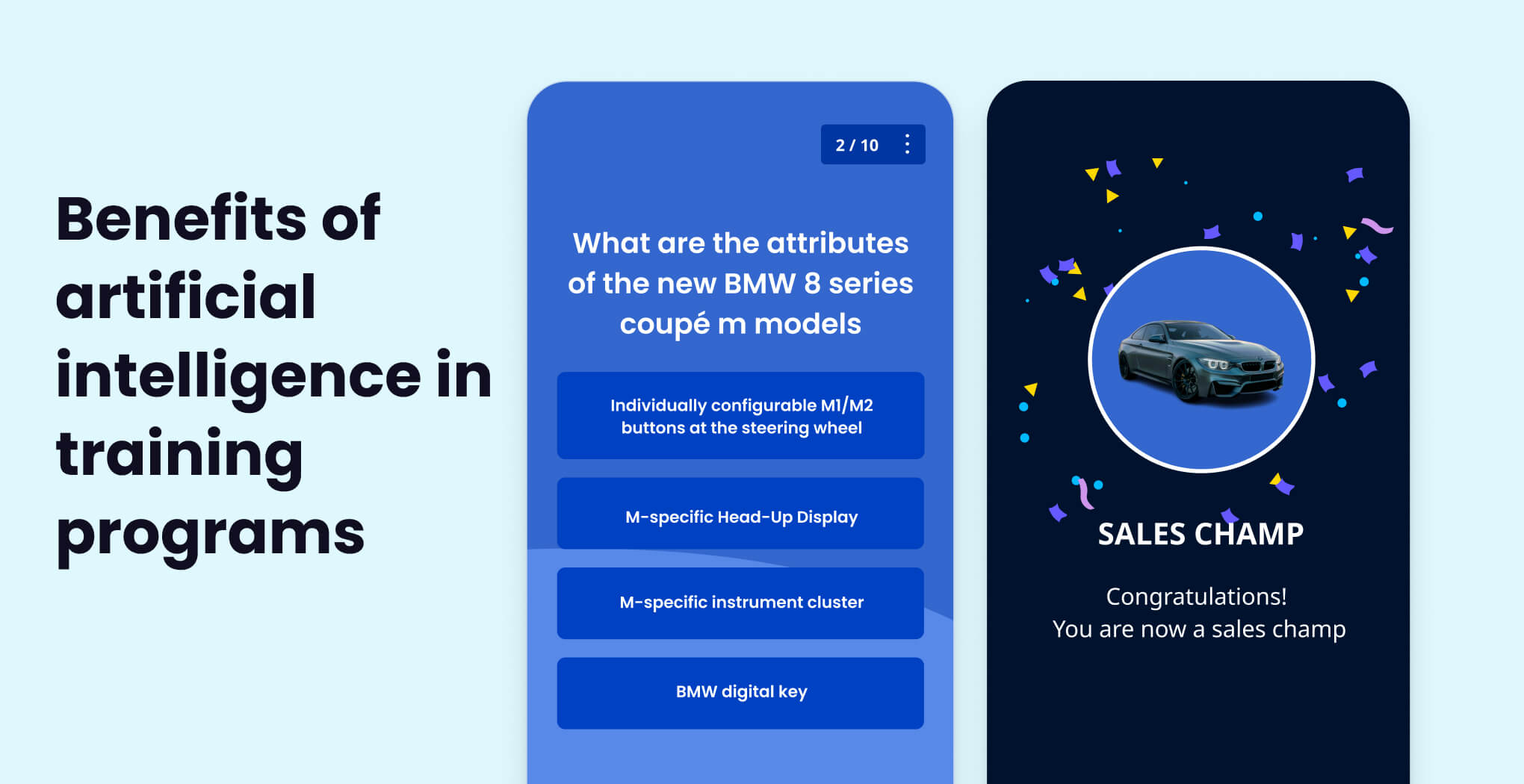 Benefits of artificial intelligence in training programs

2 / 10

What are the attributes of the new BMW 8 series coupé m models

Individually configurable M1/M2 buttons at the steering wheel

M-specific Head-Up Display

M-specific instrument cluster

BMW digital key

SALES CHAMP

Congratulations!
You are now a sales champ